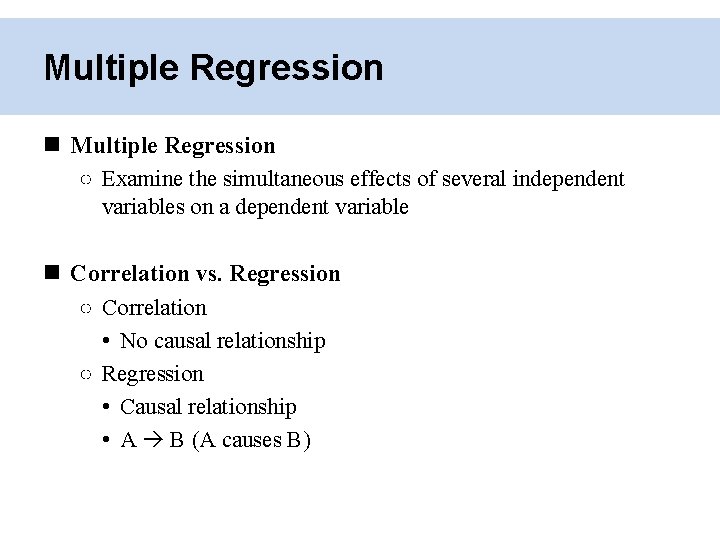 Multiple Regression

■ Multiple Regression
○ Examine the simultaneous effects of several independent variables on a dependent variable

■ Correlation vs. Regression
○ Correlation
• No causal relationship
○ Regression
• Causal relationship
• A → B (A causes B)